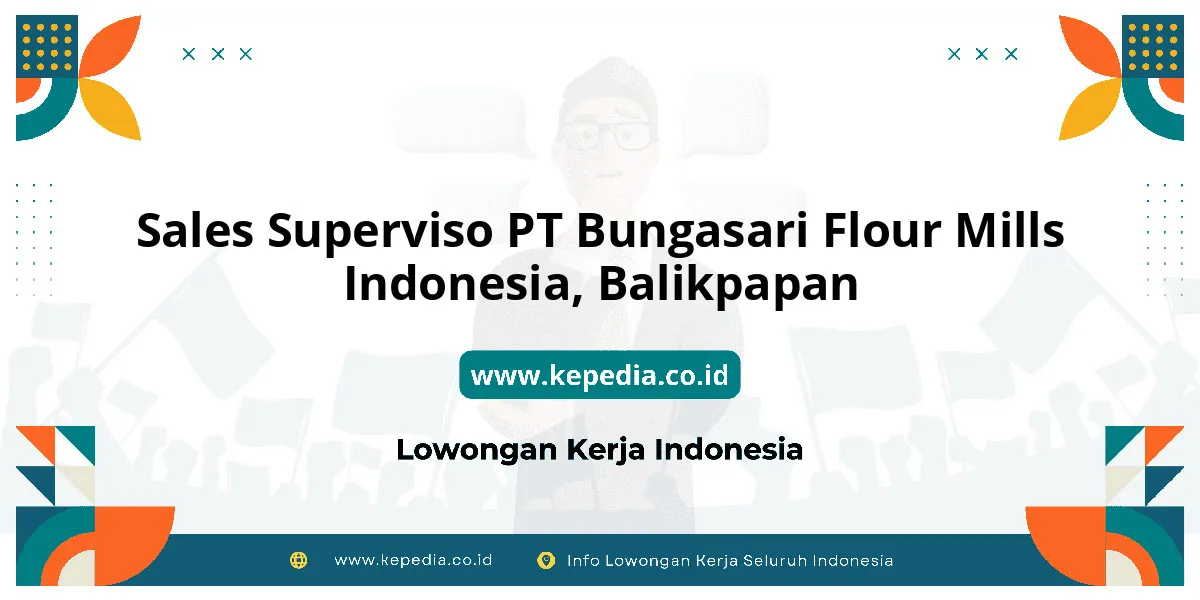 Sales Superviso PT Bungasari Flour Mills Indonesia, Balikpapan

www.kepedia.co.id

Lowongan Kerja Indonesia

www.kepedia.co.id

Info Lowongan Kerja Seluruh Indonesia